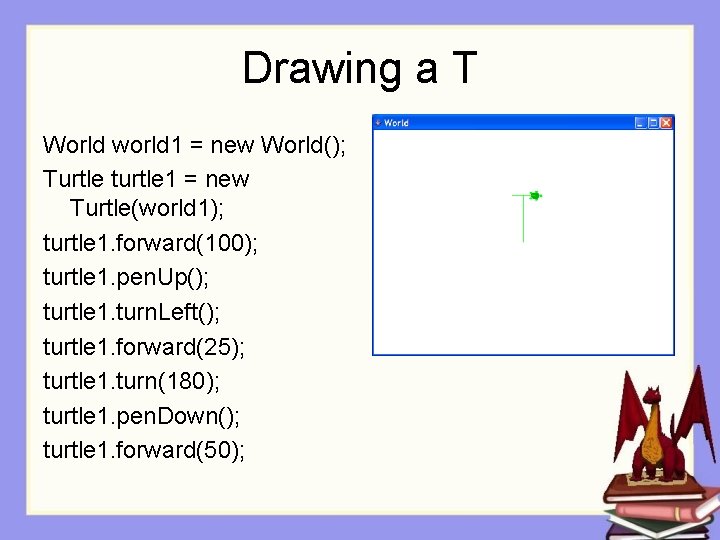 Drawing a T

World world1 = new World();
Turtle turtle1 = new Turtle(world1);
turtle1.forward(100);
turtle1.penUp();
turtle1.turnLeft();
turtle1.forward(25);
turtle1.turn(180);
turtle1.penDown();
turtle1.forward(50);

World